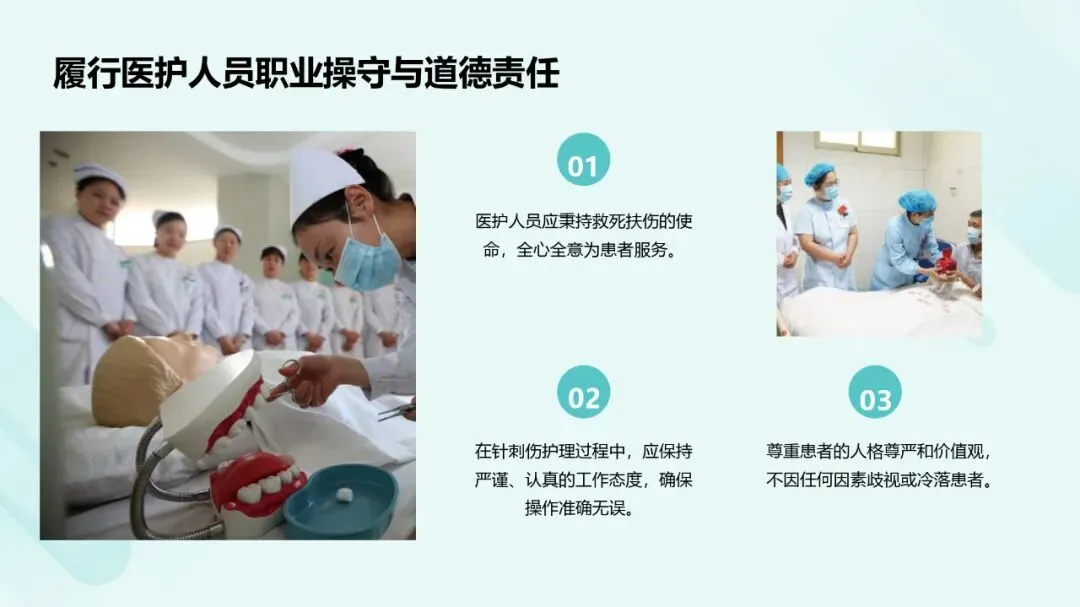 履行医护人员职业操守与道德责任

01

医护人员应秉持救死扶伤的使命，全心全意为患者服务。

02

在针刺伤护理过程中，应保持严谨、认真的工作态度，确保操作准确无误。

03

尊重患者的人格尊严和价值观，不因任何因素歧视或冷落患者。